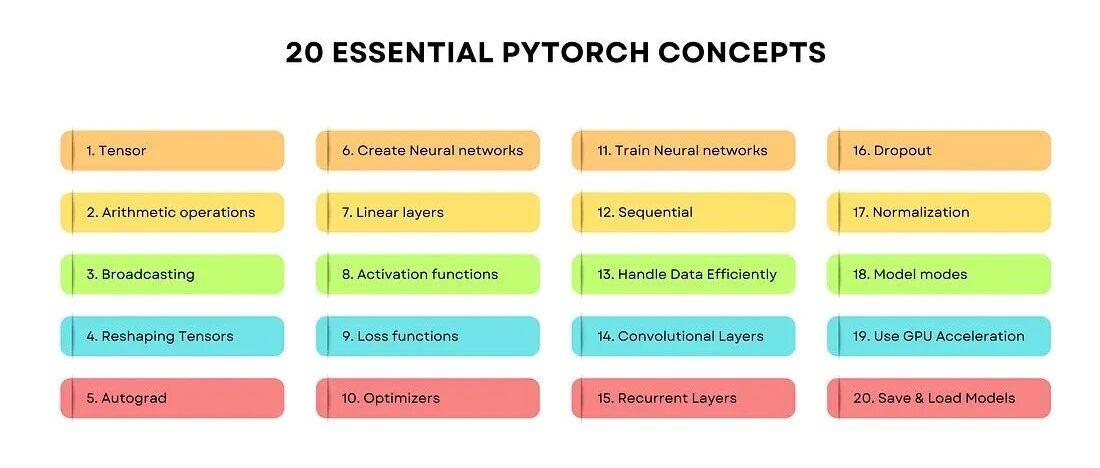 20 ESSENTIAL PYTORCH CONCEPTS

1. Tensor
2. Arithmetic operations
3. Broadcasting
4. Reshaping Tensors
5. Autograd

6. Create Neural networks
7. Linear layers
8. Activation functions
9. Loss functions
10. Optimizers

11. Train Neural networks
12. Sequential
13. Handle Data Efficiently
14. Convolutional Layers
15. Recurrent Layers

16. Dropout
17. Normalization
18. Model modes
19. Use GPU Acceleration
20. Save & Load Models